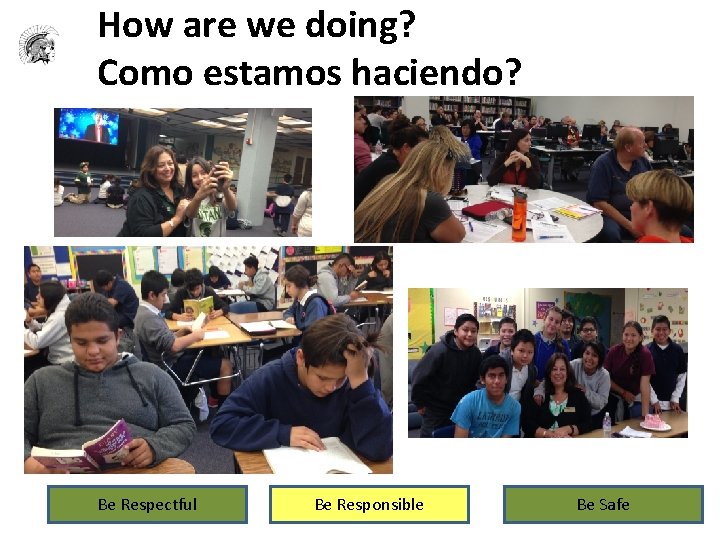 How are we doing?
Como estamos haciendo?

Be Respectful

Be Responsible

Be Safe